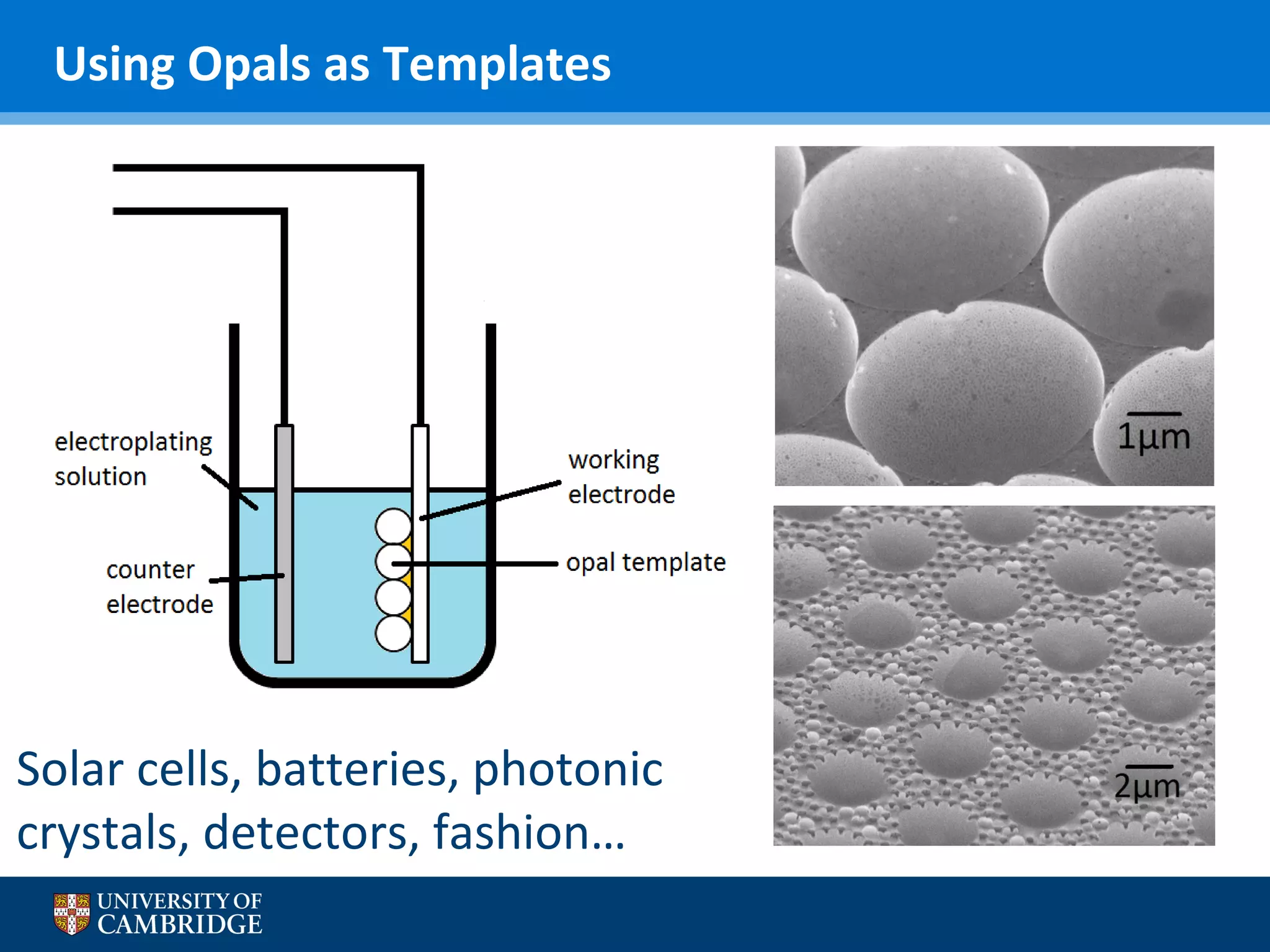 Using Opals as Templates

electroplating solution

counter electrode

working electrode

opal template

1μm

2μm

Solar cells, batteries, photonic crystals, detectors, fashion…

UNIVERSITY OF CAMBRIDGE